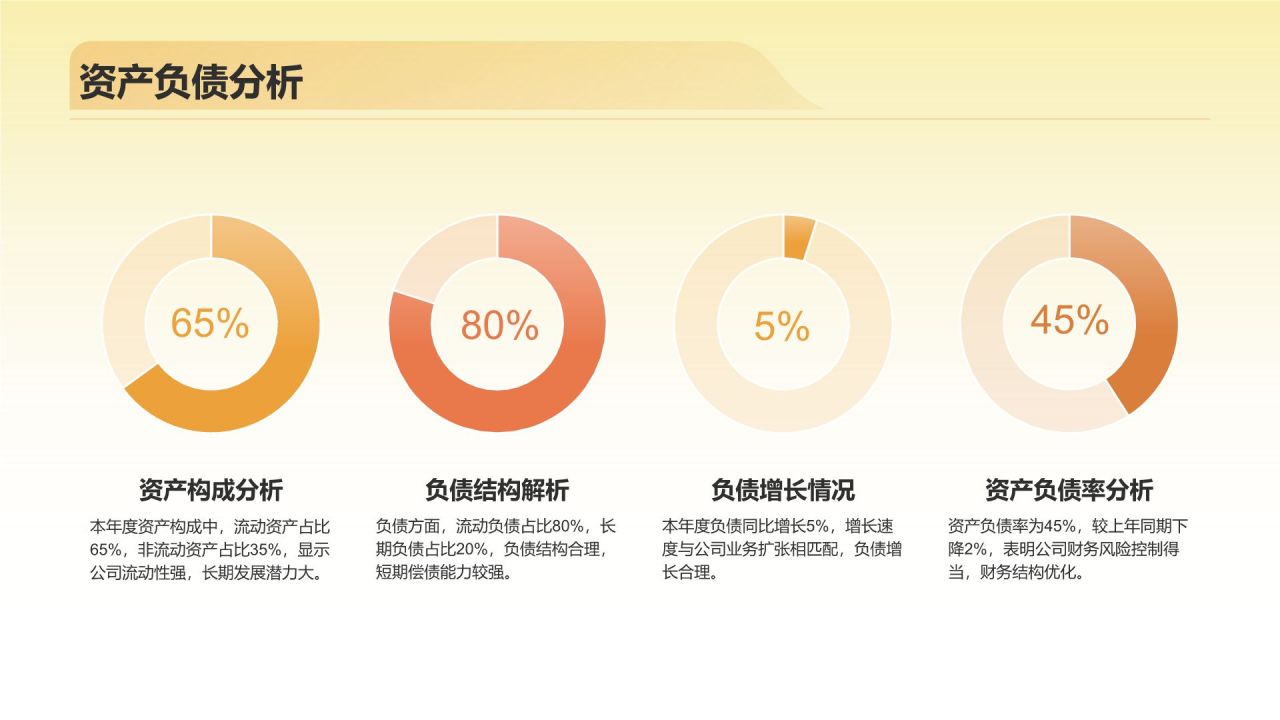 资产负债分析

65%

资产构成分析

本年度资产构成中，流动资产占比65%，非流动资产占比35%，显示公司流动性强，长期发展潜力大。

80%

负债结构解析

负债方面，流动负债占比80%，长期负债占比20%，负债结构合理，短期偿债能力较强。

5%

负债增长情况

本年度负债同比增长5%，增长速度与公司业务扩张相匹配，负债增长合理。

45%

资产负债率分析

资产负债率为45%，较上年同期下降2%，表明公司财务风险控制得当，财务结构优化。